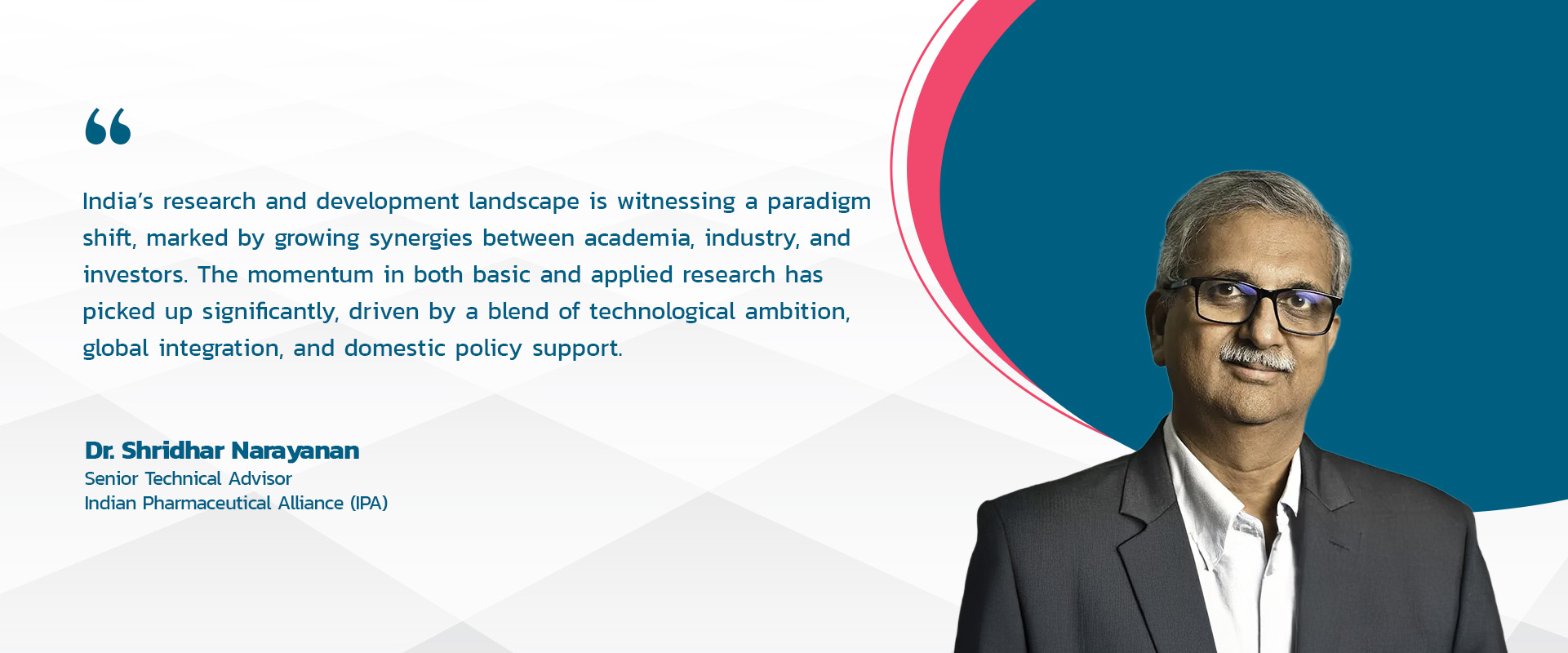 “

India’s research and development landscape is witnessing a paradigm shift, marked by growing synergies between academia, industry, and investors. The momentum in both basic and applied research has picked up significantly, driven by a blend of technological ambition, global integration, and domestic policy support.

Dr. Shridhar Narayanan
Senior Technical Advisor
Indian Pharmaceutical Alliance (IPA)